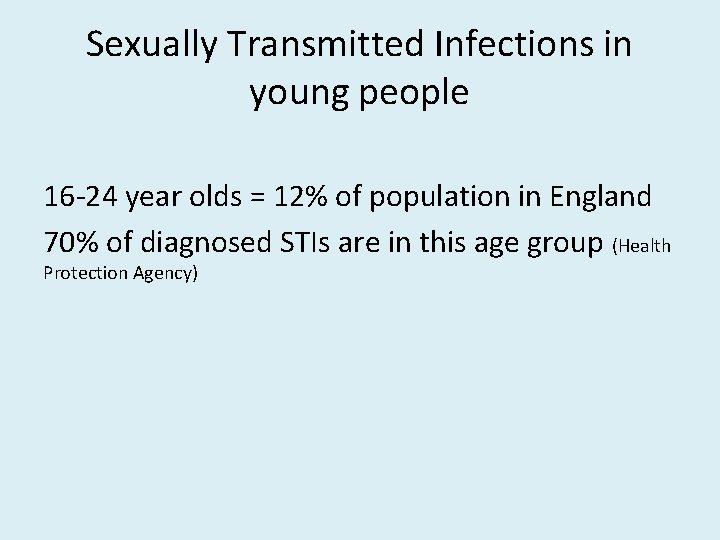 Sexually Transmitted Infections in young people

16-24 year olds = 12% of population in England

70% of diagnosed STIs are in this age group (Health Protection Agency)